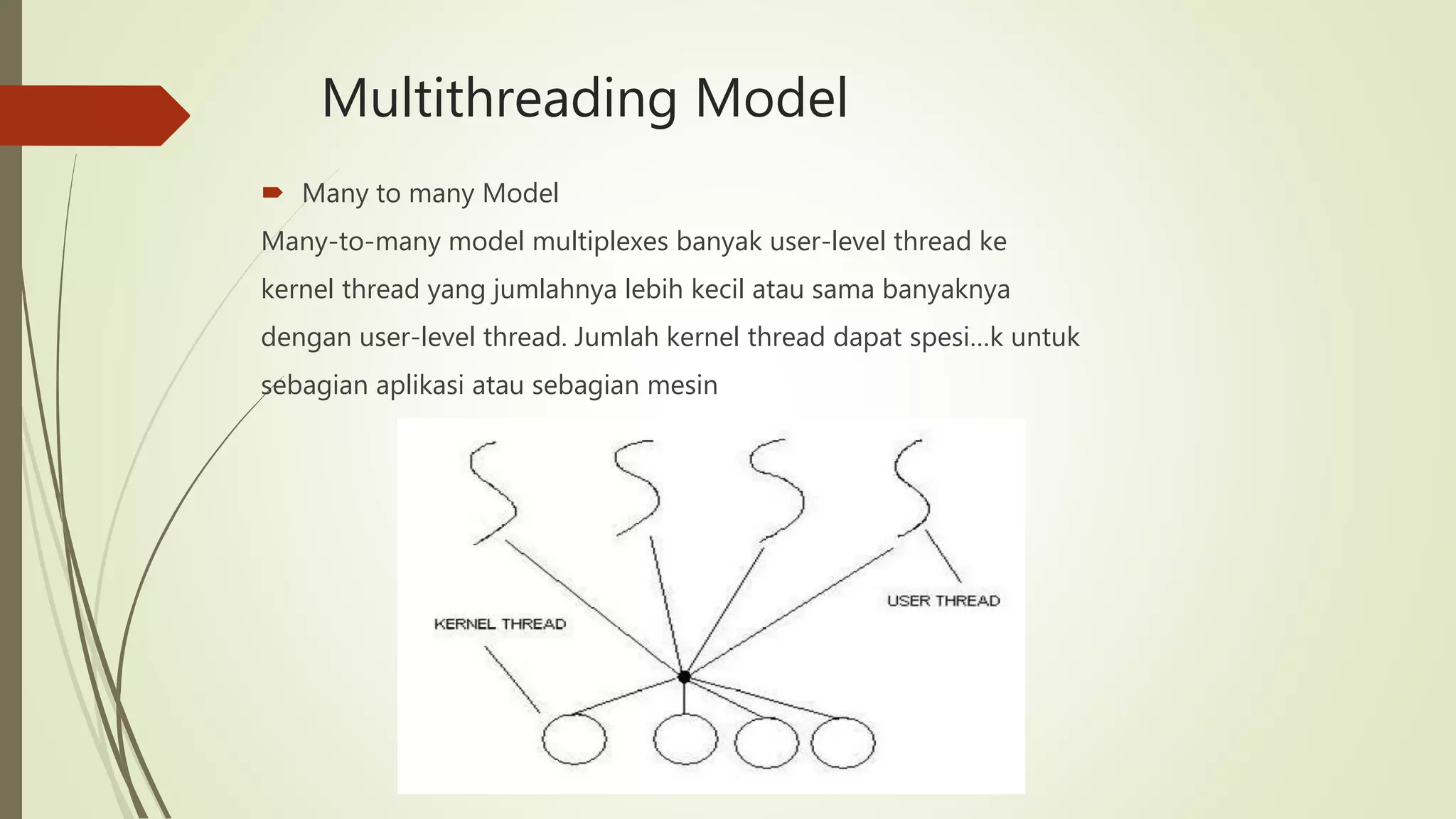 Multithreading Model

Many to many Model

Many-to-many model multiplexes banyak user-level thread ke kernel thread yang jumlahnya lebih kecil atau sama banyaknya dengan user-level thread. Jumlah kernel thread dapat spesi...k untuk sebagian aplikasi atau sebagian mesin

USER THREAD

KERNEL THREAD